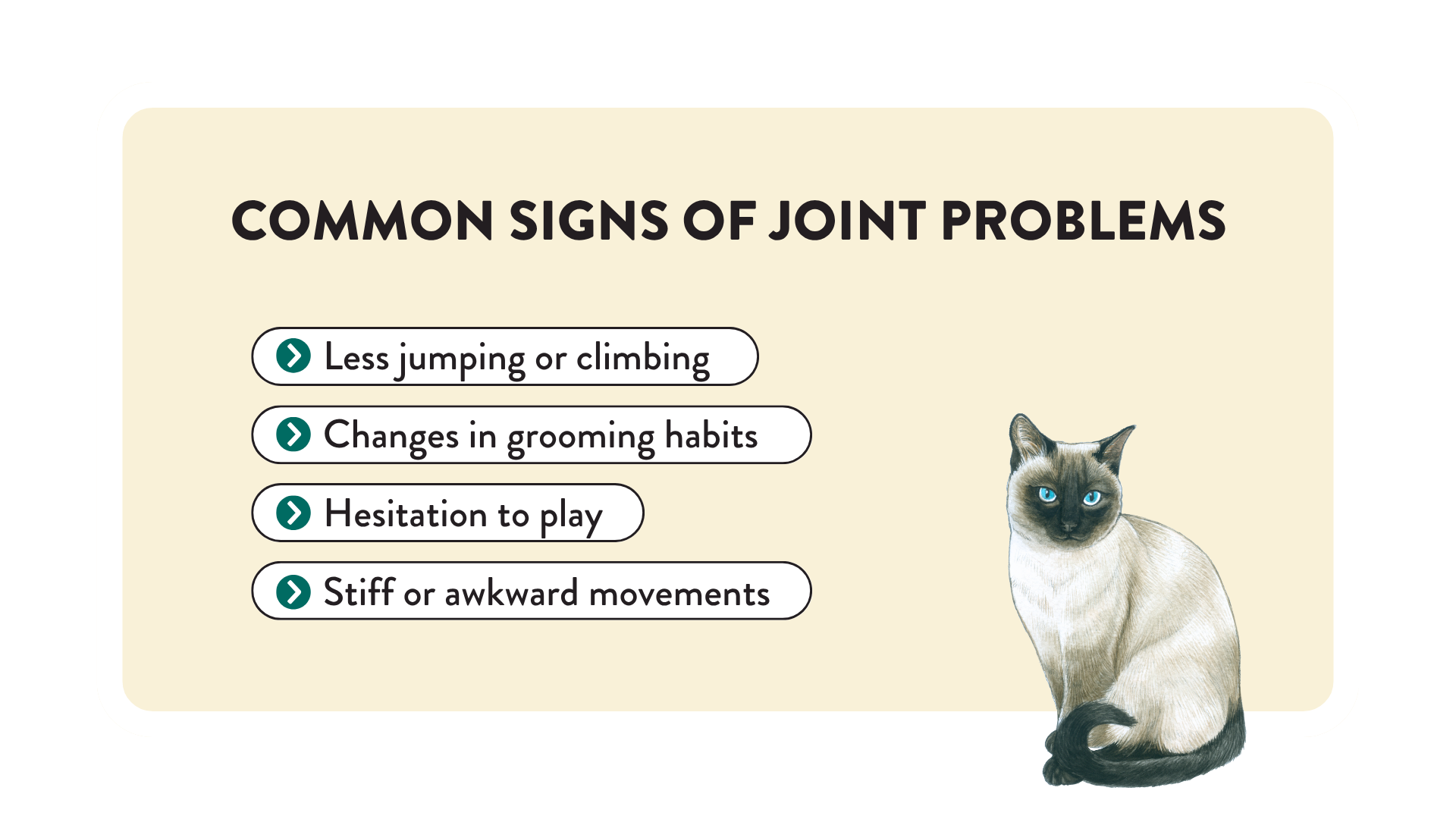 COMMON SIGNS OF JOINT PROBLEMS

Less jumping or climbing

Changes in grooming habits

Hesitation to play

Stiff or awkward movements